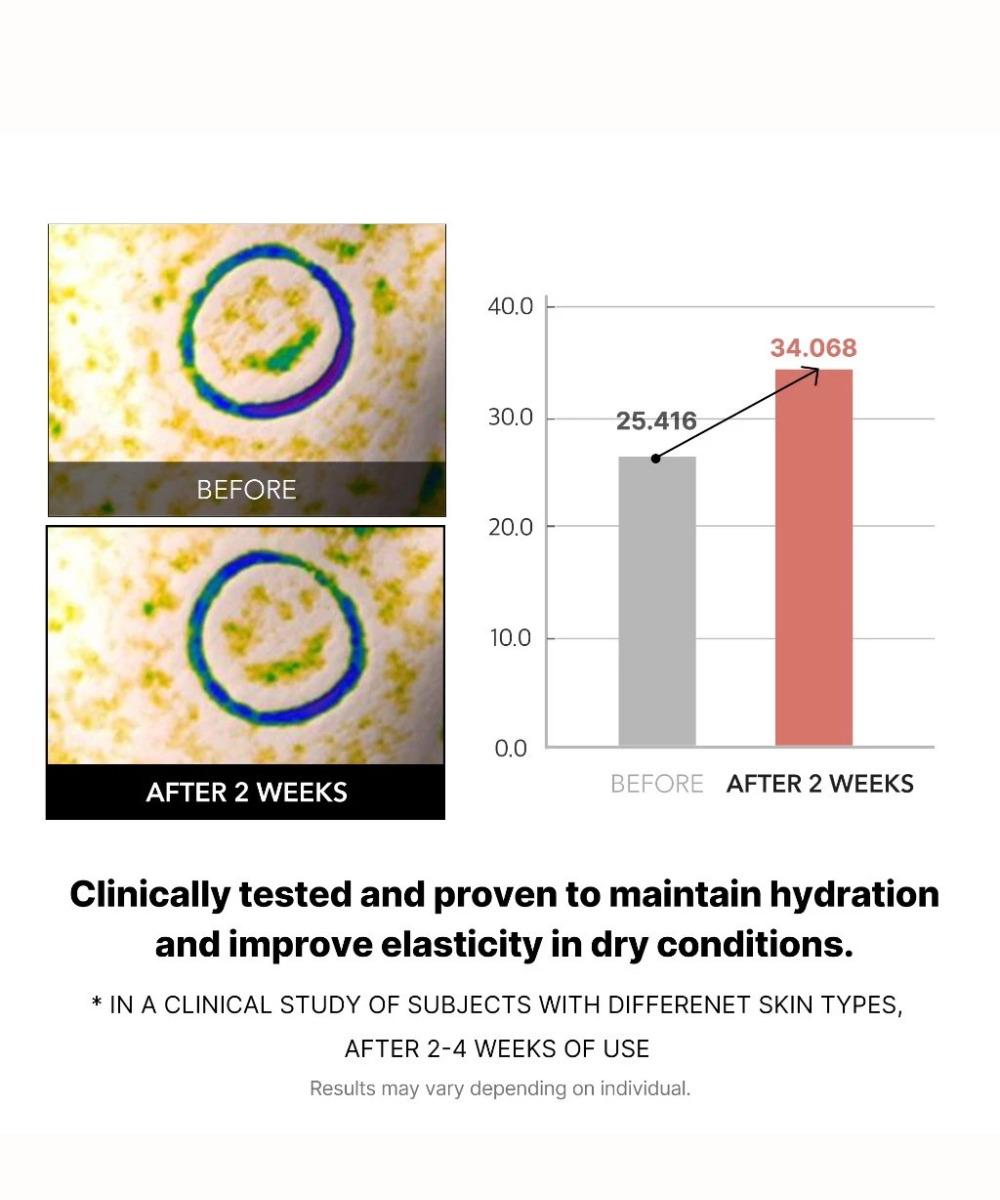 BEFORE

AFTER 2 WEEKS

40.0
30.0
20.0
10.0
0.0

25.416
34.068

BEFORE AFTER 2 WEEKS

Clinically tested and proven to maintain hydration and improve elasticity in dry conditions.

* IN A CLINICAL STUDY OF SUBJECTS WITH DIFFERENET SKIN TYPES, AFTER 2-4 WEEKS OF USE

Results may vary depending on individual.